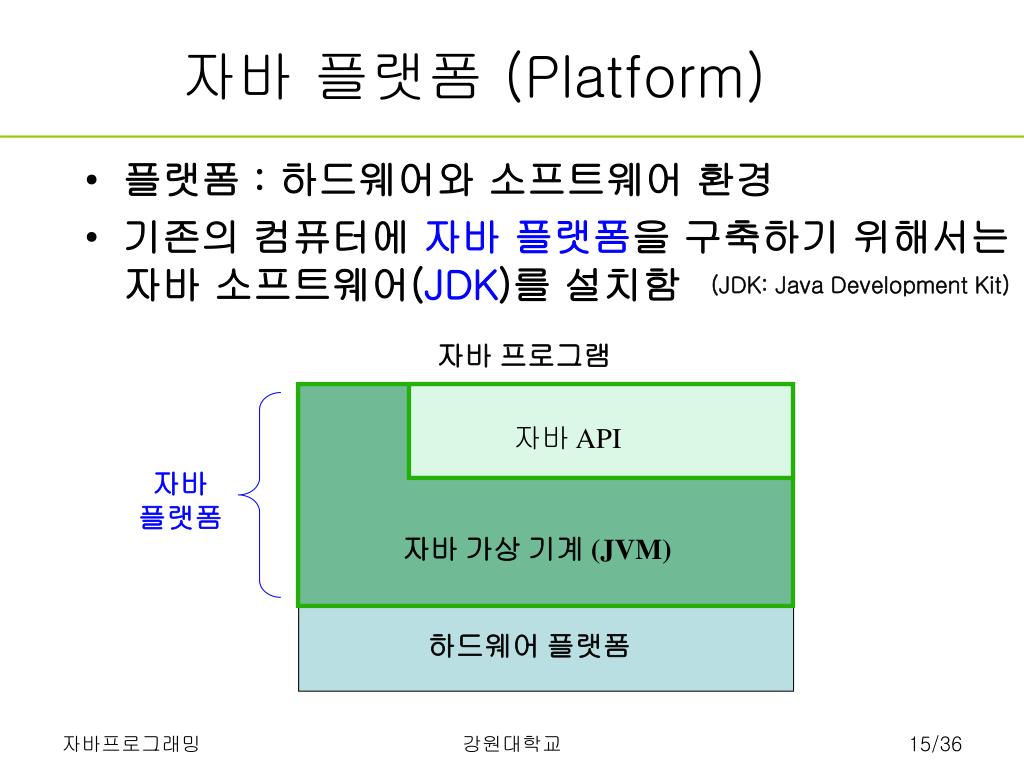 자바 플랫폼 (Platform)

• 플랫폼 : 하드웨어와 소프트웨어 환경
• 기존의 컴퓨터에 자바 플랫폼을 구축하기 위해서는 자바 소프트웨어(JDK)를 설치함 (JDK: Java Development Kit)

자바 프로그램

자바 API

자바 플랫폼

자바 가상 기계 (JVM)

하드웨어 플랫폼

자바프로그래밍

강원대학교

15/36